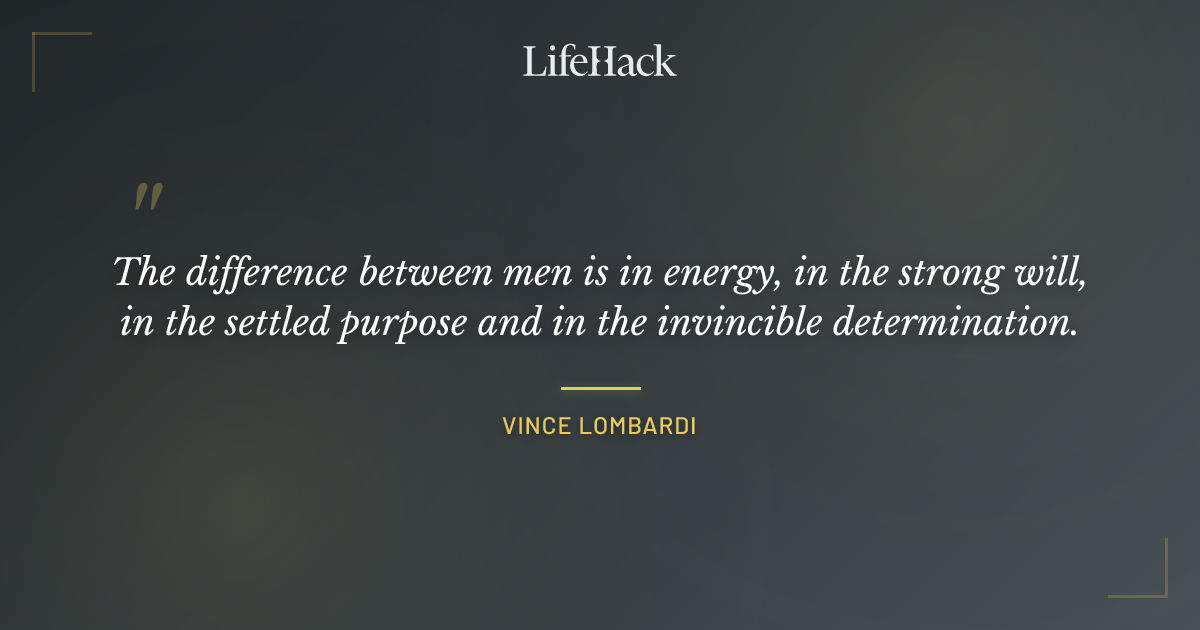 LifeHack

"

The difference between men is in energy, in the strong will, in the settled purpose and in the invincible determination.

VINCE LOMBARDI